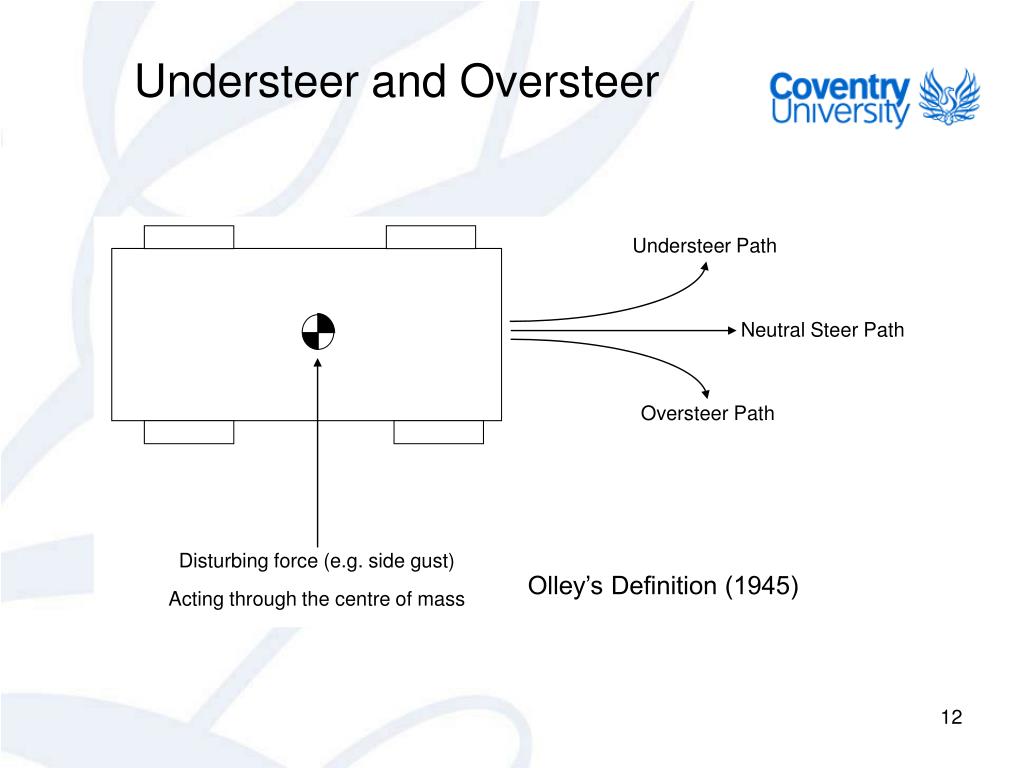 Understeer and Oversteer

Coventry University

Understeer Path

Neutral Steer Path

Oversteer Path

Disturbing force (e.g. side gust)

Acting through the centre of mass

Olley's Definition (1945)

12